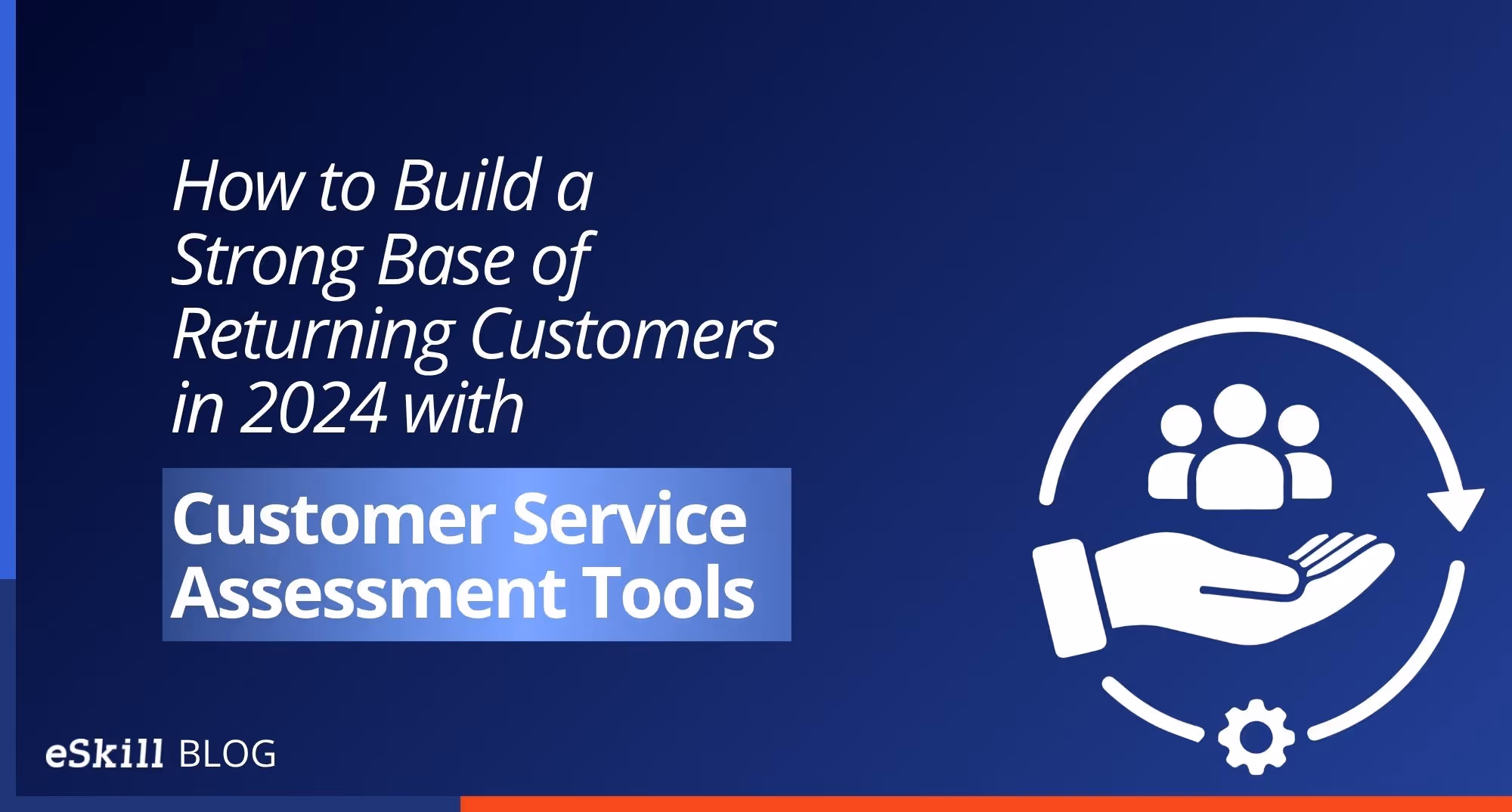 How to Build a Strong Base of Returning Customers in 2024 with

Customer Service Assessment Tools

eSkill BLOG